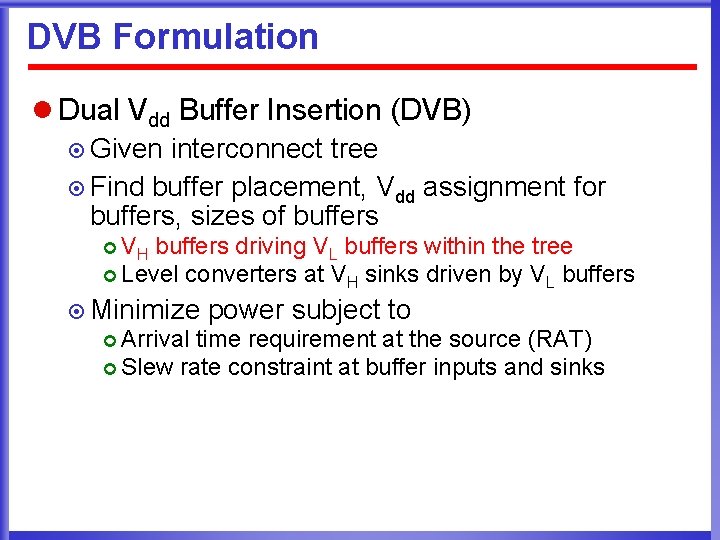 DVB Formulation

Dual $V_{dd}$ Buffer Insertion (DVB)

Given interconnect tree

Find buffer placement, $V_{dd}$ assignment for buffers, sizes of buffers

$V_H$ buffers driving $V_L$ buffers within the tree

Level converters at $V_H$ sinks driven by $V_L$ buffers

Minimize power subject to

Arrival time requirement at the source (RAT)

Slew rate constraint at buffer inputs and sinks